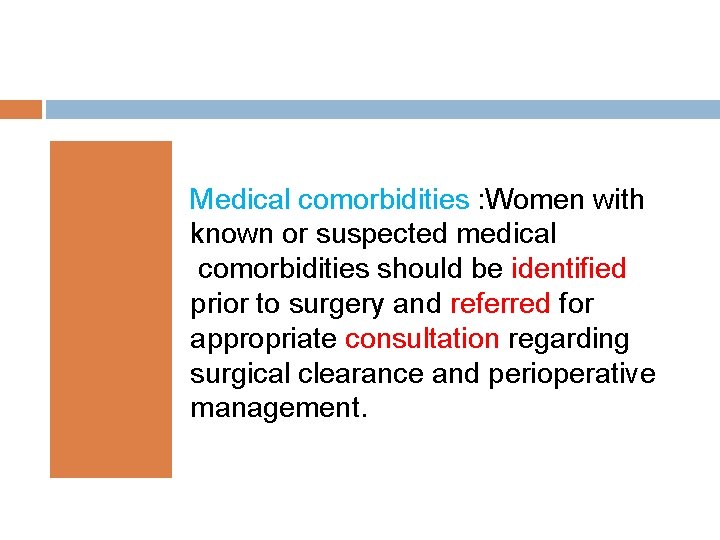 Medical comorbidities :Women with known or suspected medical comorbidities should be identified prior to surgery and referred for appropriate consultation regarding surgical clearance and perioperative management.